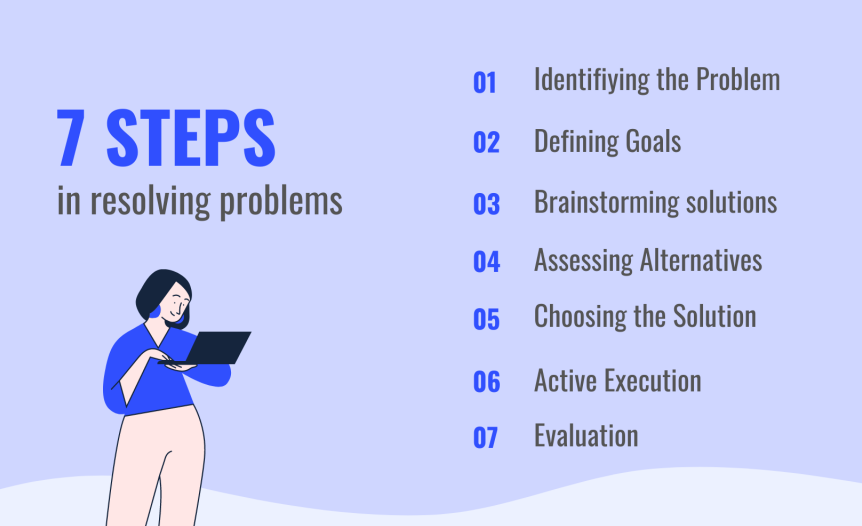 7 STEPS
in resolving problems

01 Identifiying the Problem

02 Defining Goals

03 Brainstorming solutions

04 Assessing Alternatives

05 Choosing the Solution

06 Active Execution

07 Evaluation